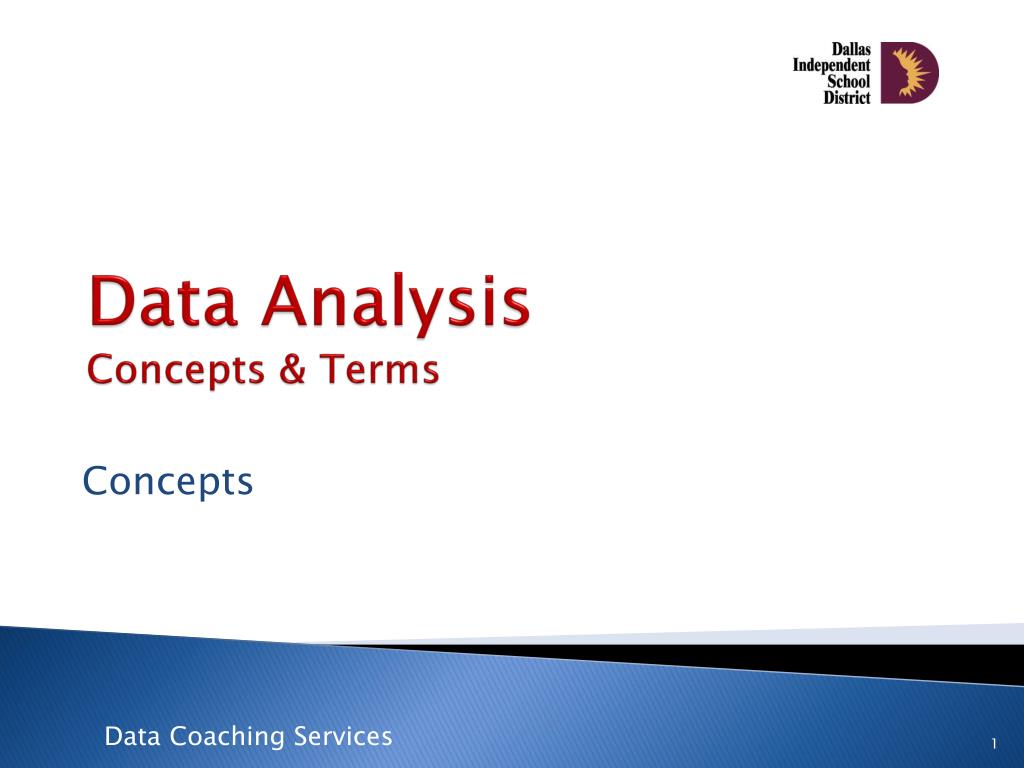 Dallas Independent School District

Data Analysis
Concepts & Terms

Concepts

Data Coaching Services

1